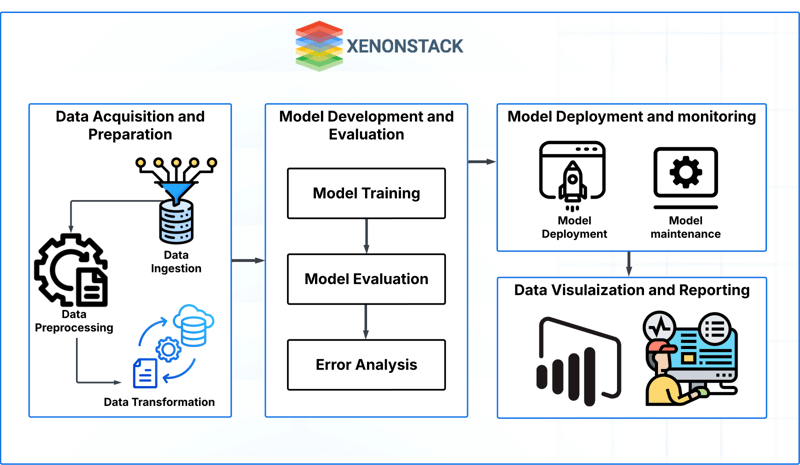 XENONSTACK

Data Acquisition and Preparation

Data Ingestion

Data Preprocessing

Data Transformation

Model Development and Evaluation

Model Training

Model Evaluation

Error Analysis

Model Deployment and monitoring

Model Deployment

Model maintenance

Data Visulaization and Reporting